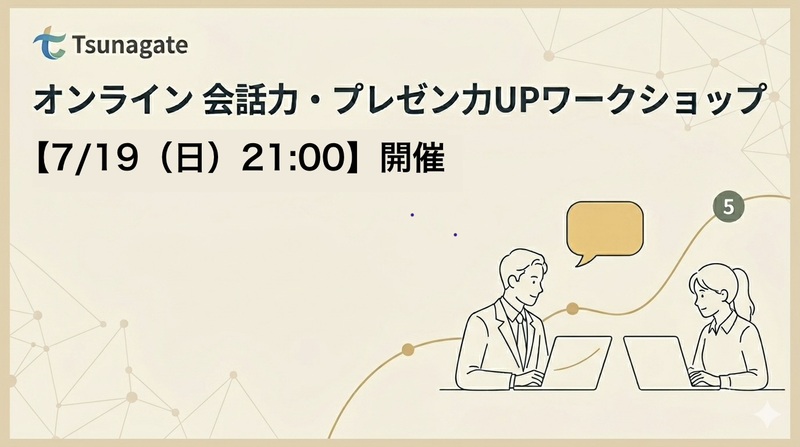 Tsunagate

オンライン 会話力・プレゼン力UPワークショップ

【7/19（日）21:00】開催

5